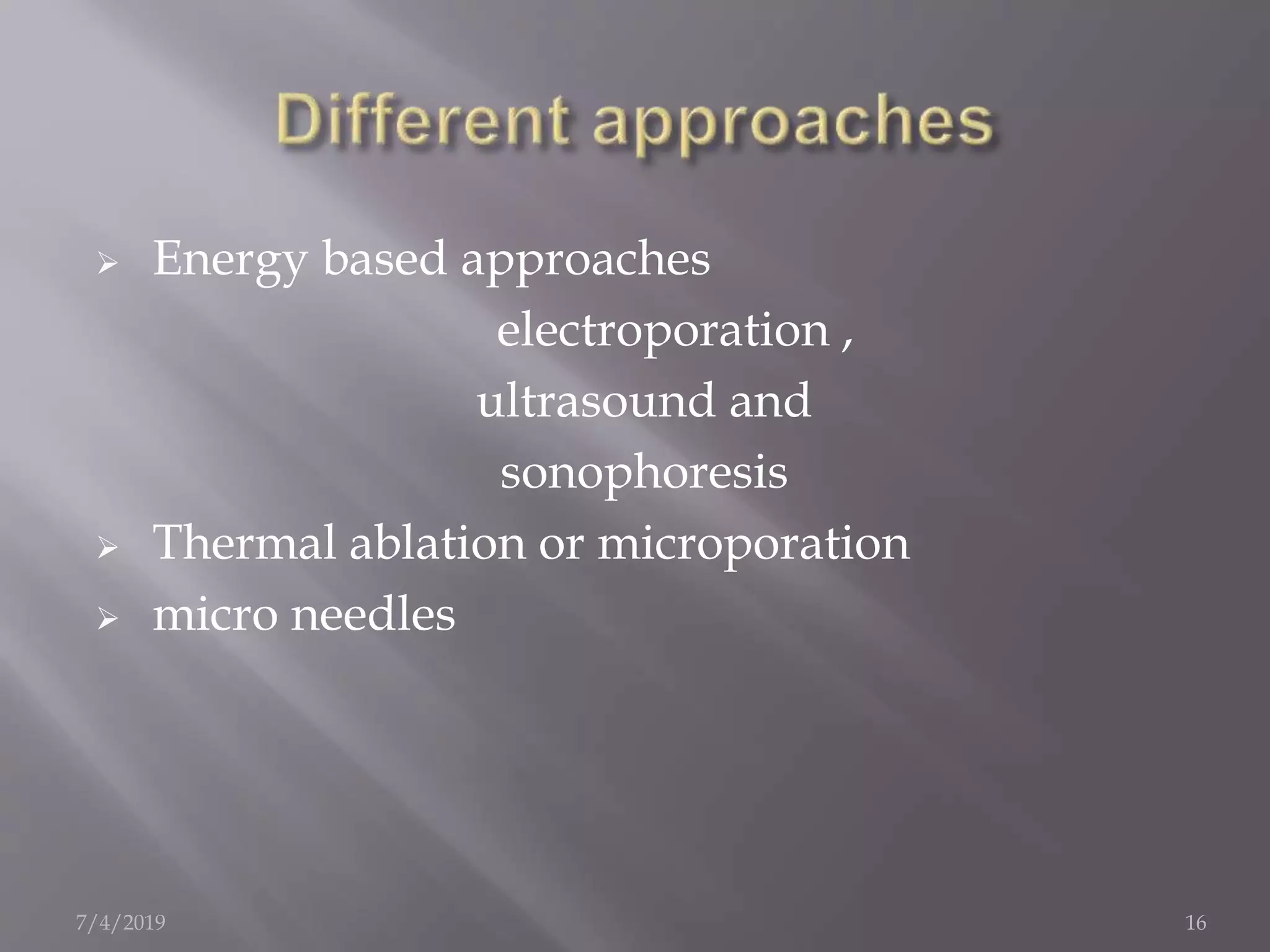 Different approaches

➢ Energy based approaches
electroporation ,
ultrasound and
sonophoresis
➢ Thermal ablation or microporation
➢ micro needles

7/4/2019

16